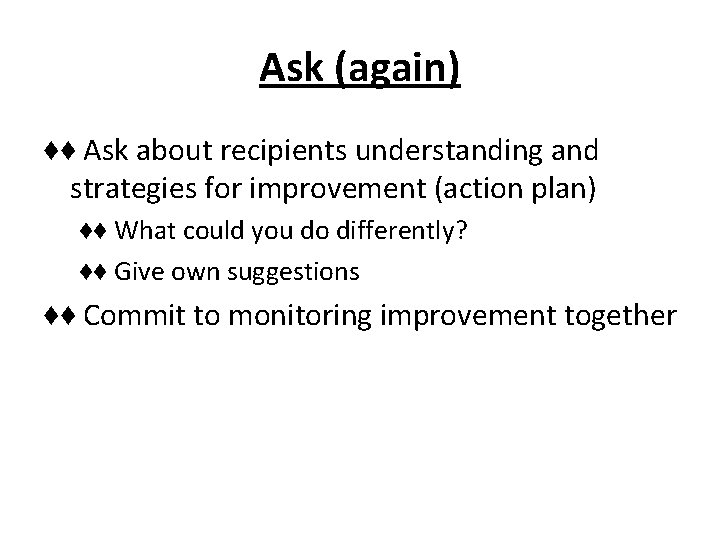 Ask (again)

♦♦ Ask about recipients understanding and strategies for improvement (action plan)

♦♦ What could you do differently?

♦♦ Give own suggestions

♦♦ Commit to monitoring improvement together